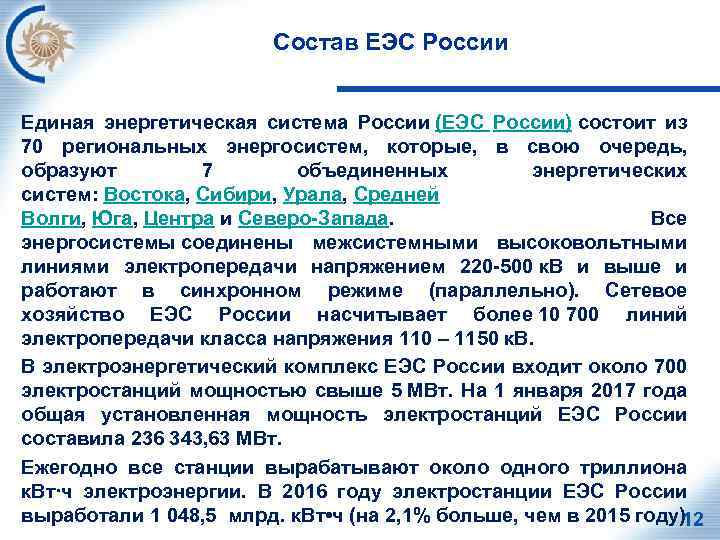 Состав ЕЭС России

Единая энергетическая система России (ЕЭС России) состоит из 70 региональных энергосистем, которые, в свою очередь, образуют 7 объединенных энергетических систем: Востока, Сибири, Урала, Средней Волги, Юга, Центра и Северо-Запада. Все энергосистемы соединены межсистемными высоковольтными линиями электропередачи напряжением 220-500 кВ и выше и работают в синхронном режиме (параллельно). Сетевое хозяйство ЕЭС России насчитывает более 10 700 линий электропередачи класса напряжения 110 – 1150 кВ.

В электроэнергетический комплекс ЕЭС России входит около 700 электростанций мощностью свыше 5 МВт. На 1 января 2017 года общая установленная мощность электростанций ЕЭС России составила 236 343,63 МВт.

Ежегодно все станции вырабатывают около одного триллиона кВт·ч электроэнергии. В 2016 году электростанции ЕЭС России выработали 1 048,5 млрд. кВт•ч (на 2,1% больше, чем в 2015 году).

12